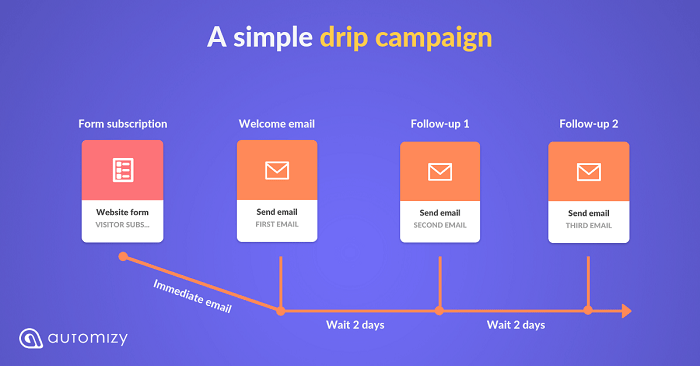 A simple drip campaign

Form subscription

Website form
VISITOR SUBS...

Welcome email

Send email
FIRST EMAIL

Follow-up 1

Send email
SECOND EMAIL

Follow-up 2

Send email
THIRD EMAIL

Immediate email

Wait 2 days

Wait 2 days

automizy